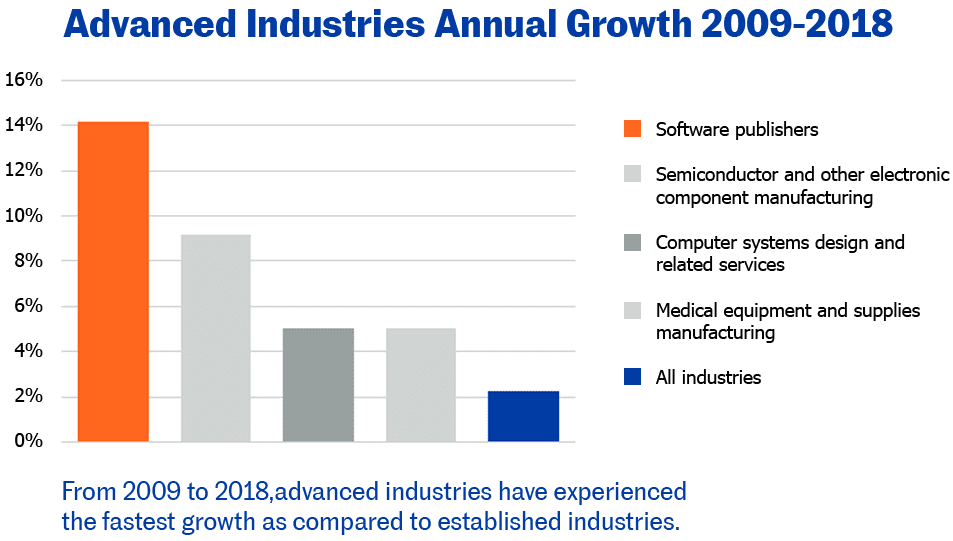 Advanced Industries Annual Growth 2009-2018

16%
14%
12%
10%
8%
6%
4%
2%
0%

Software publishers
Semiconductor and other electronic component manufacturing
Computer systems design and related services
Medical equipment and supplies manufacturing
All industries

From 2009 to 2018,advanced industries have experienced the fastest growth as compared to established industries.